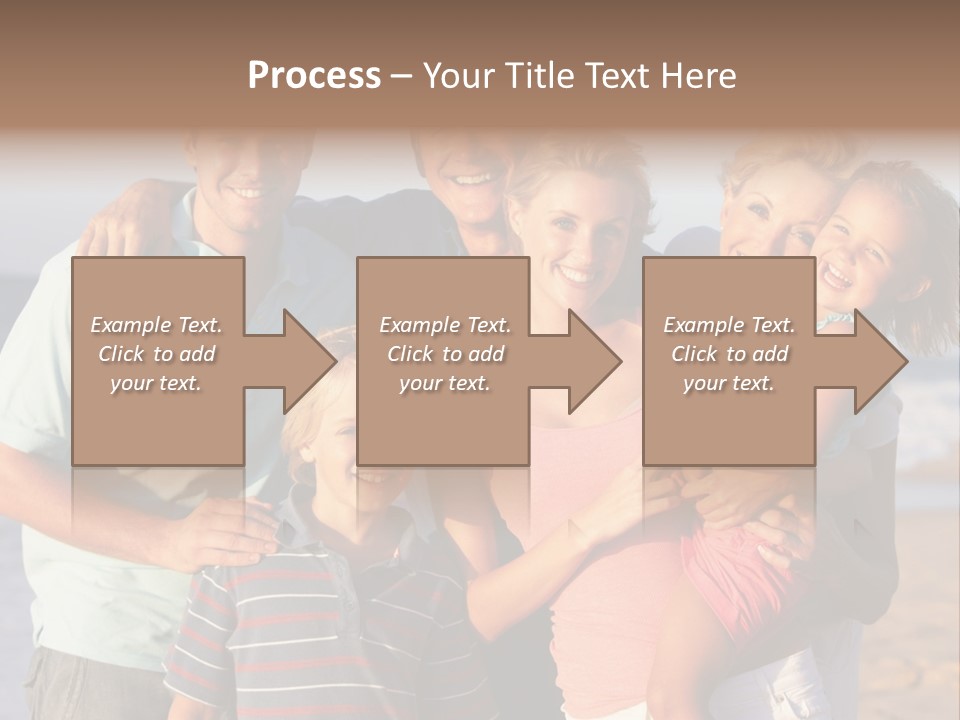 Process – Your Title Text Here

Example Text. Click to add your text.

Example Text. Click to add your text.

Example Text. Click to add your text.